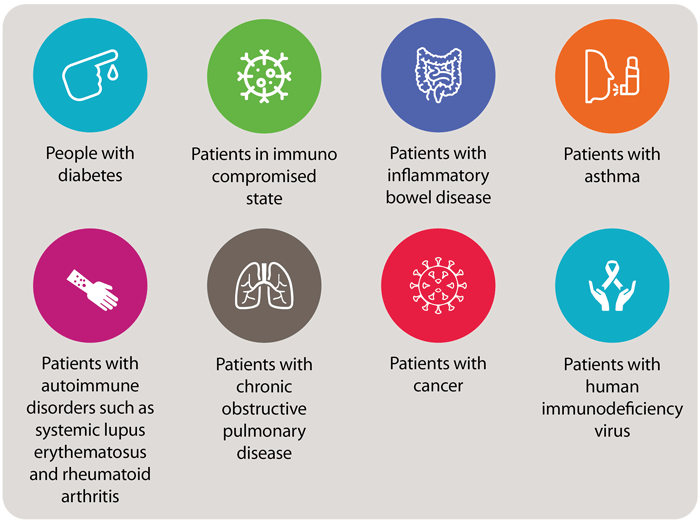 People with diabetes

Patients in immuno compromised state

Patients with inflammatory bowel disease

Patients with asthma

Patients with autoimmune disorders such as systemic lupus erythematosus and rheumatoid arthritis

Patients with chronic obstructive pulmonary disease

Patients with cancer

Patients with human immunodeficiency virus